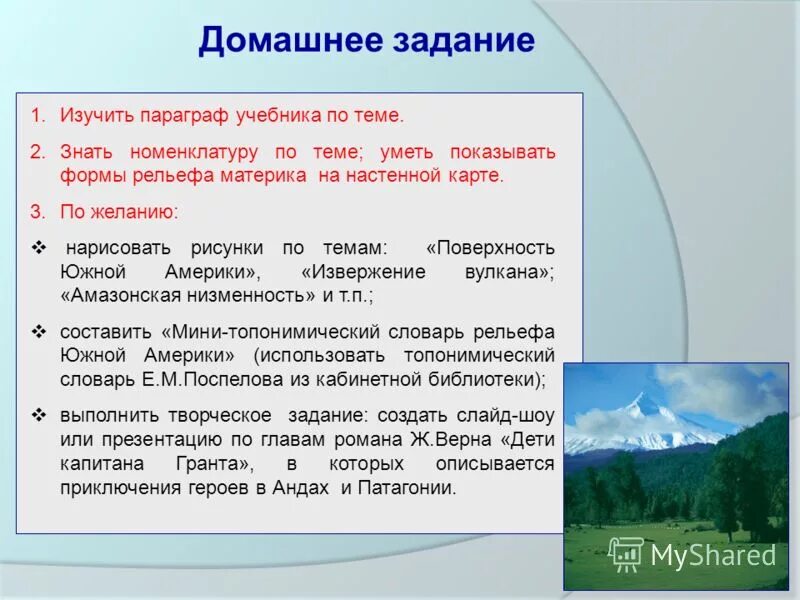 Домашнее задание

1. Изучить параграф учебника по теме.

2. Знать номенклатуру по теме; уметь показывать формы рельефа материка на настенной карте.

3. По желанию:

❖ нарисовать рисунки по темам: «Поверхность Южной Америки», «Извержение вулкана»; «Амазонская низменность» и т.п.;

❖ составить «Мини-топонимический словарь рельефа Южной Америки» (использовать топонимический словарь Е.М.Поспелова из кабинетной библиотеки);

❖ выполнить творческое задание: создать слайд-шоу или презентацию по главам романа Ж.Верна «Дети капитана Гранта», в которых описывается приключения героев в Андах и Патагонии.

MyShared